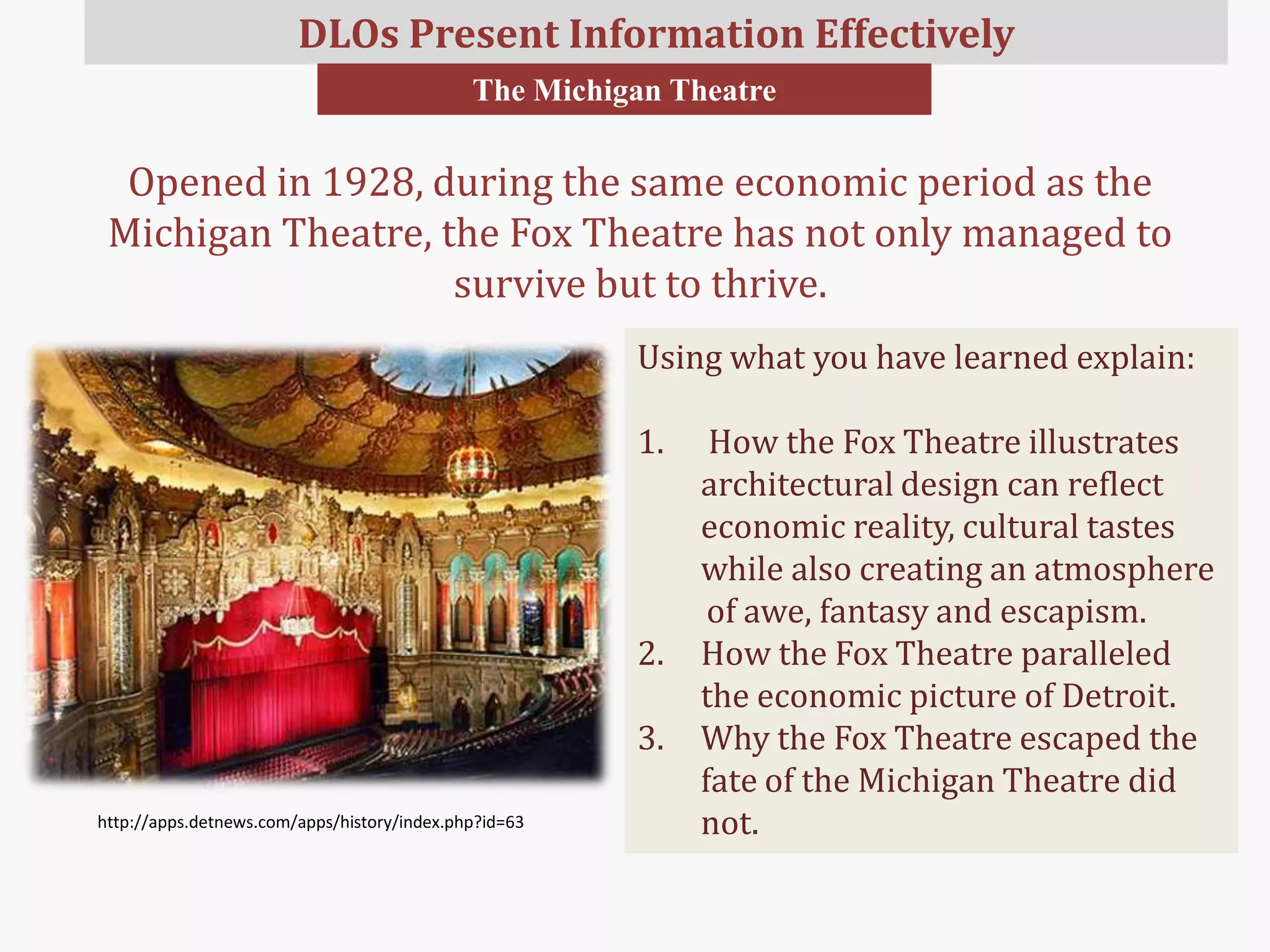 DLOs Present Information Effectively

The Michigan Theatre

Opened in 1928, during the same economic period as the Michigan Theatre, the Fox Theatre has not only managed to survive but to thrive.

http://apps.detnews.com/apps/history/index.php?id=63

Using what you have learned explain:

1. How the Fox Theatre illustrates architectural design can reflect economic reality, cultural tastes while also creating an atmosphere of awe, fantasy and escapism.
2. How the Fox Theatre paralleled the economic picture of Detroit.
3. Why the Fox Theatre escaped the fate of the Michigan Theatre did not.